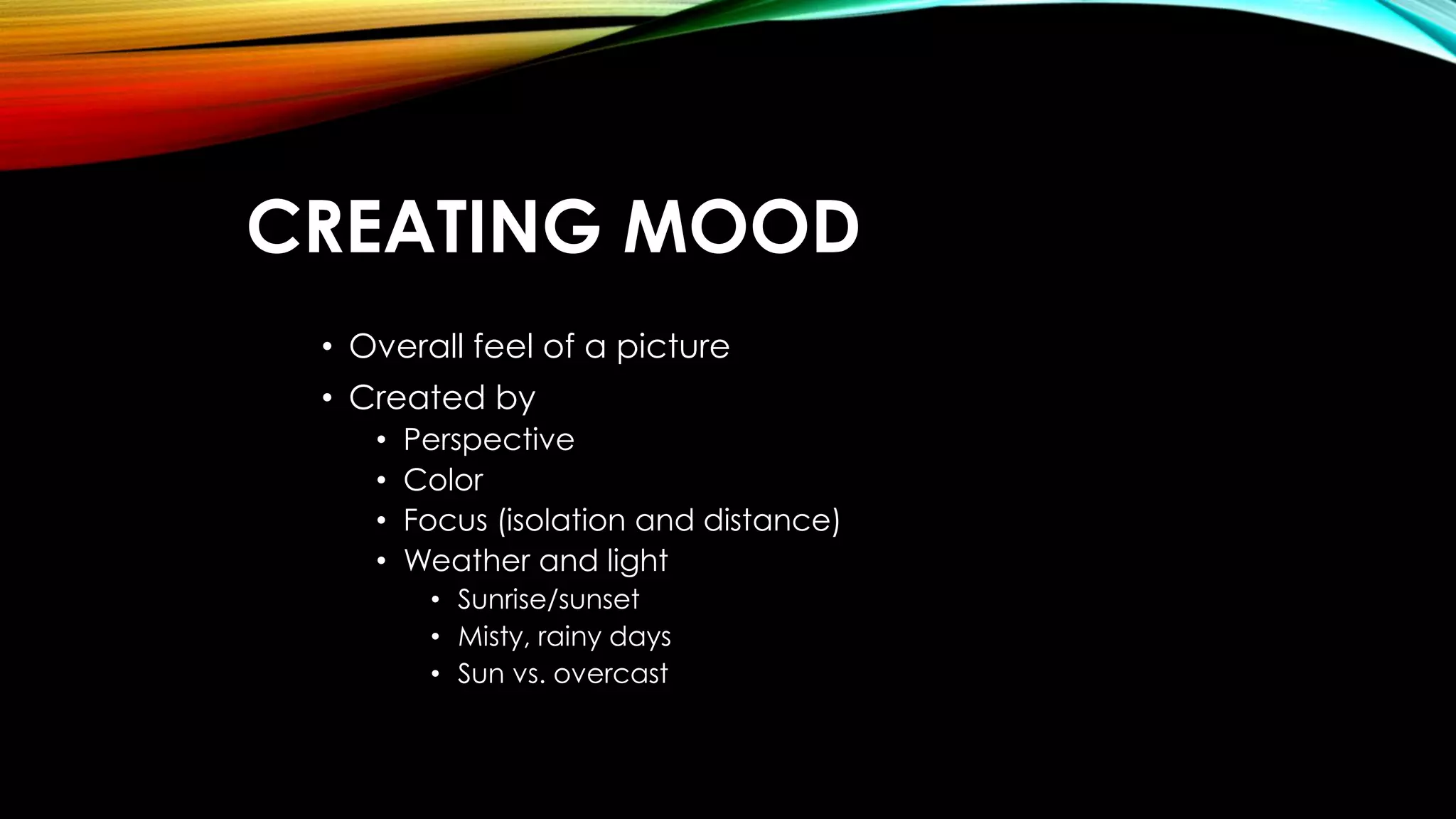 CREATING MOOD

• Overall feel of a picture
• Created by
  • Perspective
  • Color
  • Focus (isolation and distance)
  • Weather and light
    • Sunrise/sunset
    • Misty, rainy days
    • Sun vs. overcast